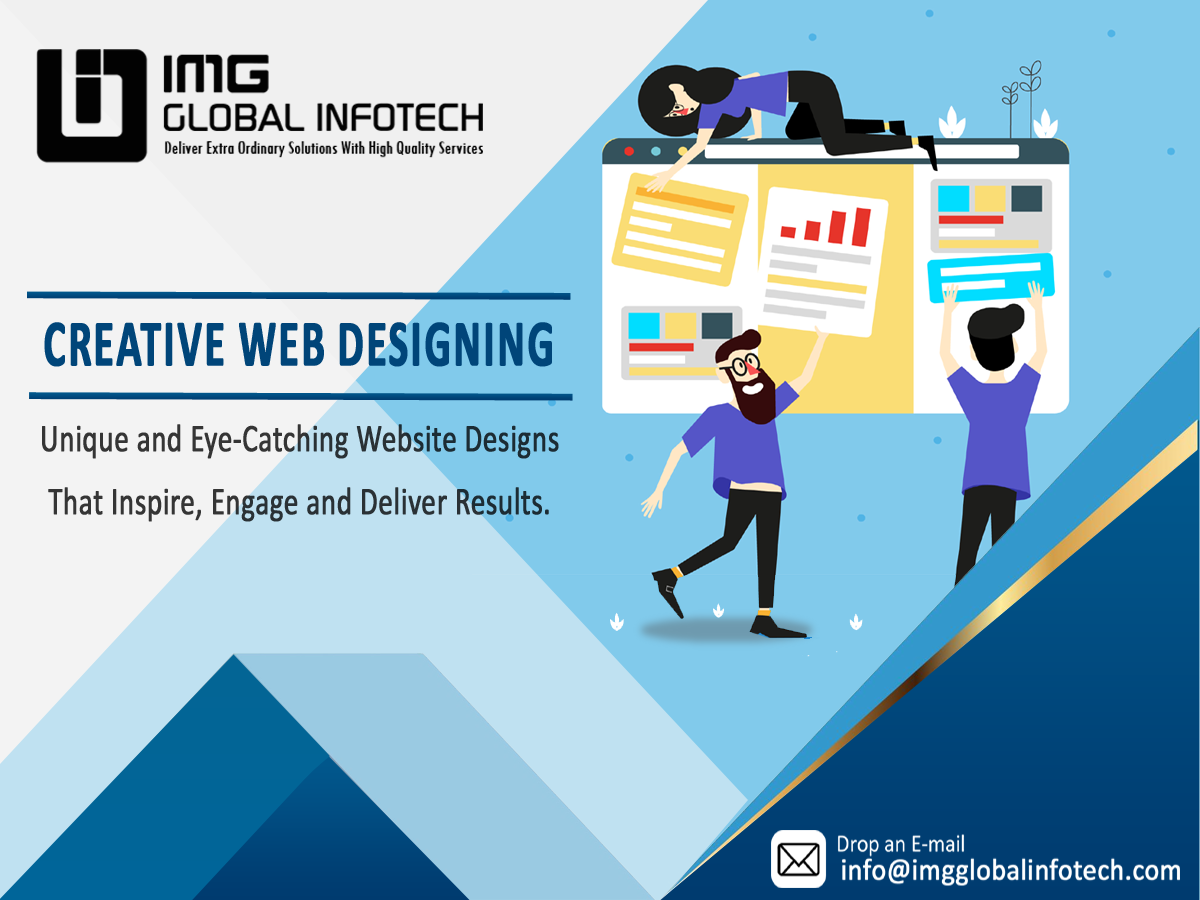 IMG
GLOBAL INFOTECH
Deliver Extra Ordinary Solutions With High Quality Services

CREATIVE WEB DESIGNING

Unique and Eye-Catching Website Designs That Inspire, Engage and Deliver Results.

Drop an E-mail
info@imgglobalinfotech.com